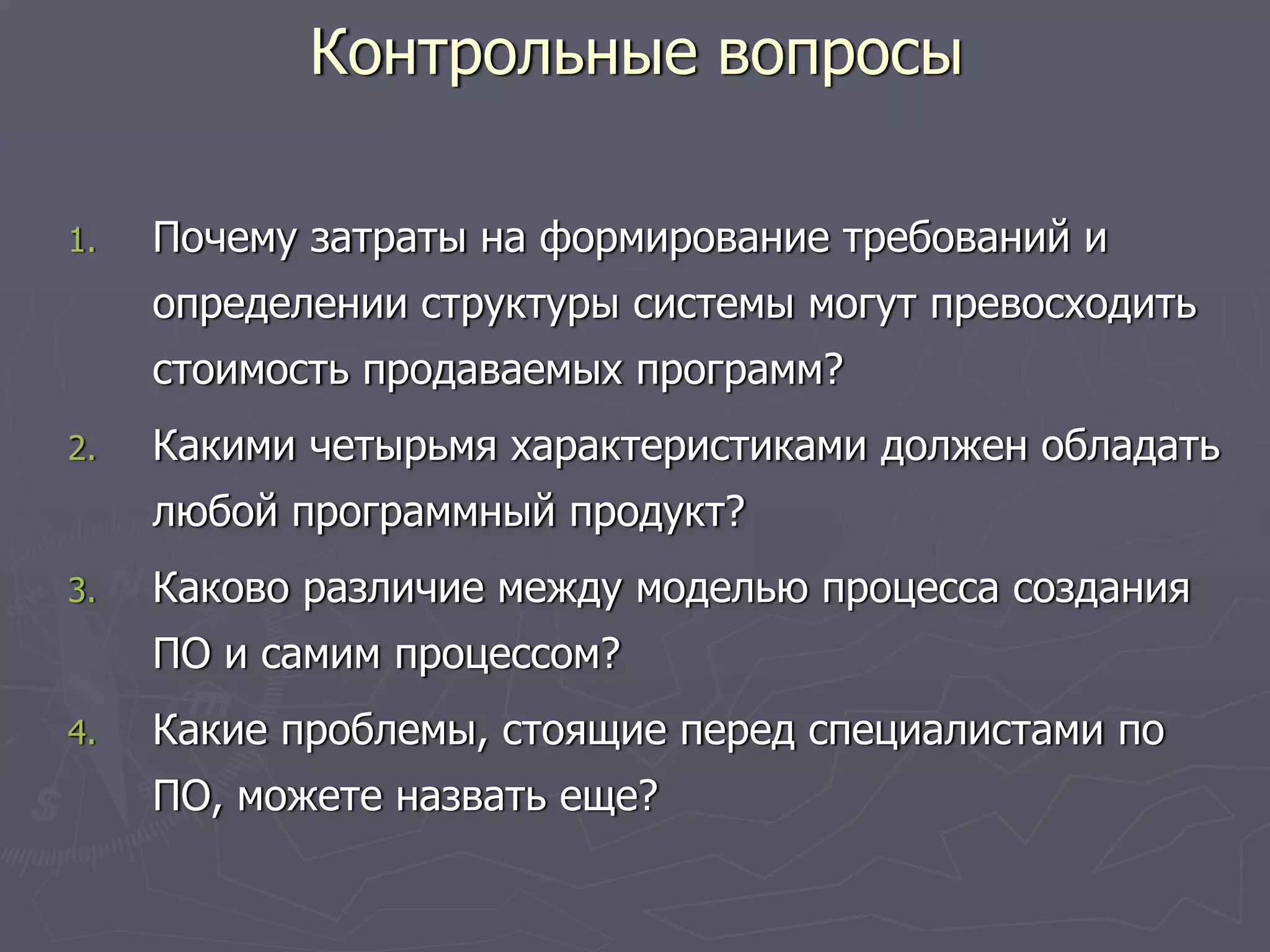 Контрольные вопросы

1. Почему затраты на формирование требований и определении структуры системы могут превосходить стоимость продаваемых программ?

2. Какими четырьмя характеристиками должен обладать любой программный продукт?

3. Каково различие между моделью процесса создания ПО и самим процессом?

4. Какие проблемы, стоящие перед специалистами по ПО, можете назвать еще?